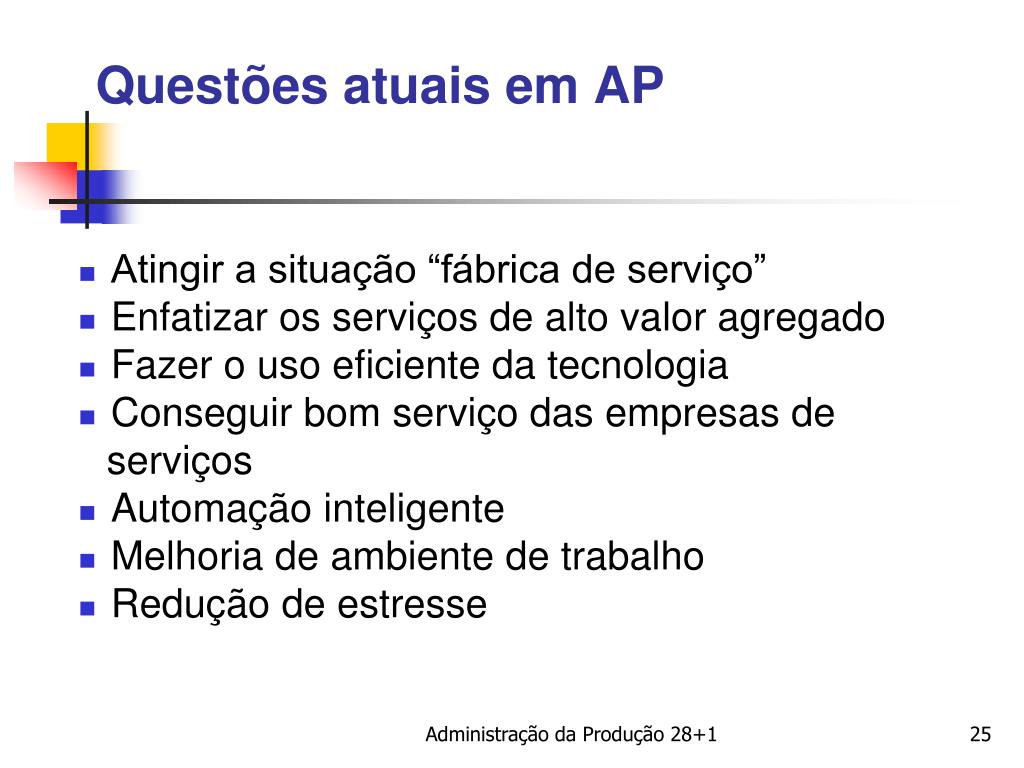 Questões atuais em AP

- Atingir a situação “fábrica de serviço”
- Enfatizar os serviços de alto valor agregado
- Fazer o uso eficiente da tecnologia
- Conseguir bom serviço das empresas de serviços
- Automação inteligente
- Melhoria de ambiente de trabalho
- Redução de estresse

Administração da Produção 28+1

25